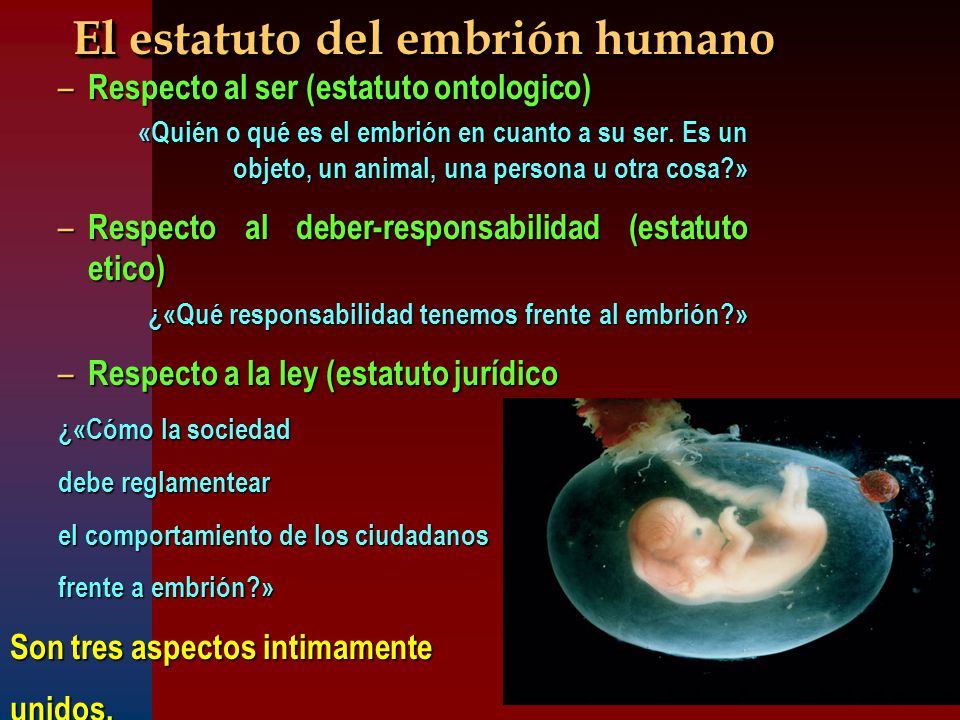 El estatuto del embrión humano

– Respecto al ser (estatuto ontologico)

«Quién o qué es el embrión en cuanto a su ser. Es un objeto, un animal, una persona u otra cosa?»

– Respecto al deber-responsabilidad (estatuto etico)

¿«Qué responsabilidad tenemos frente al embrión?»

– Respecto a la ley (estatuto jurídico

¿«Cómo la sociedad debe reglamentear el comportamiento de los ciudadanos frente a embrión?»

Son tres aspectos intimamente unidos.